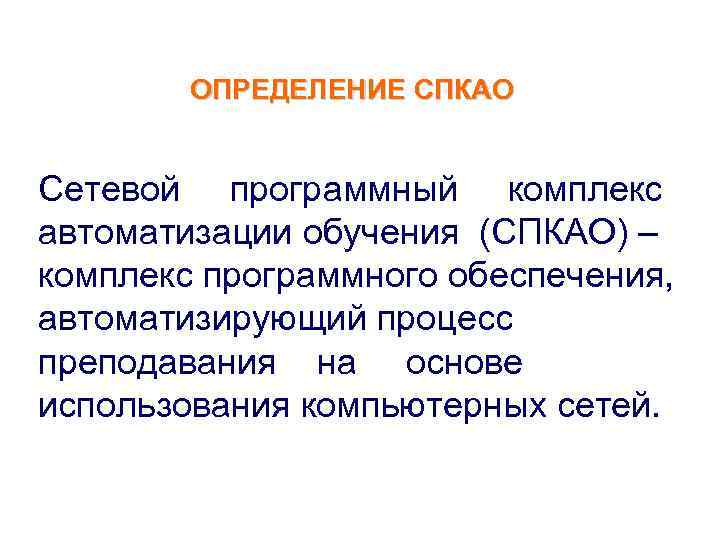 ОПРЕДЕЛЕНИЕ СПКАО

Сетевой программный комплекс автоматизации обучения (СПКАО) – комплекс программного обеспечения, автоматизирующий процесс преподавания на основе использования компьютерных сетей.